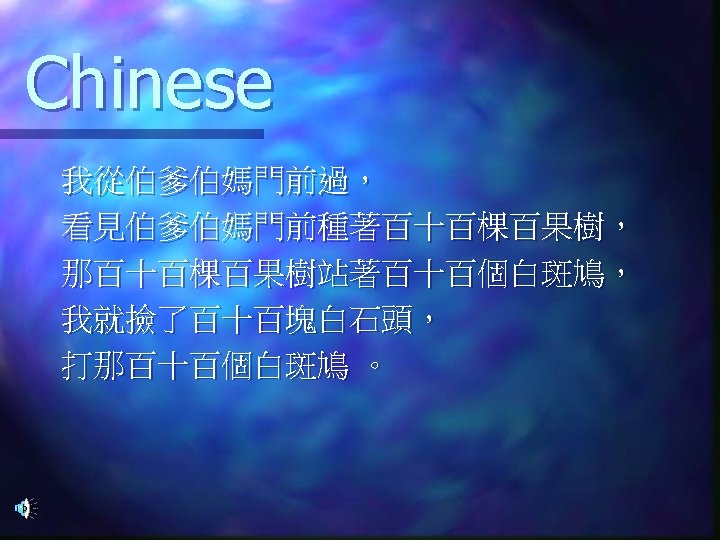 Chinese

我從伯爹伯媽門前過，
看見伯爹伯媽門前種著百十百棵百果樹，
那百十百棵百果樹站著百十百個白斑鳩，
我就撿了百十百塊白石頭，
打那百十百個白斑鳩 。